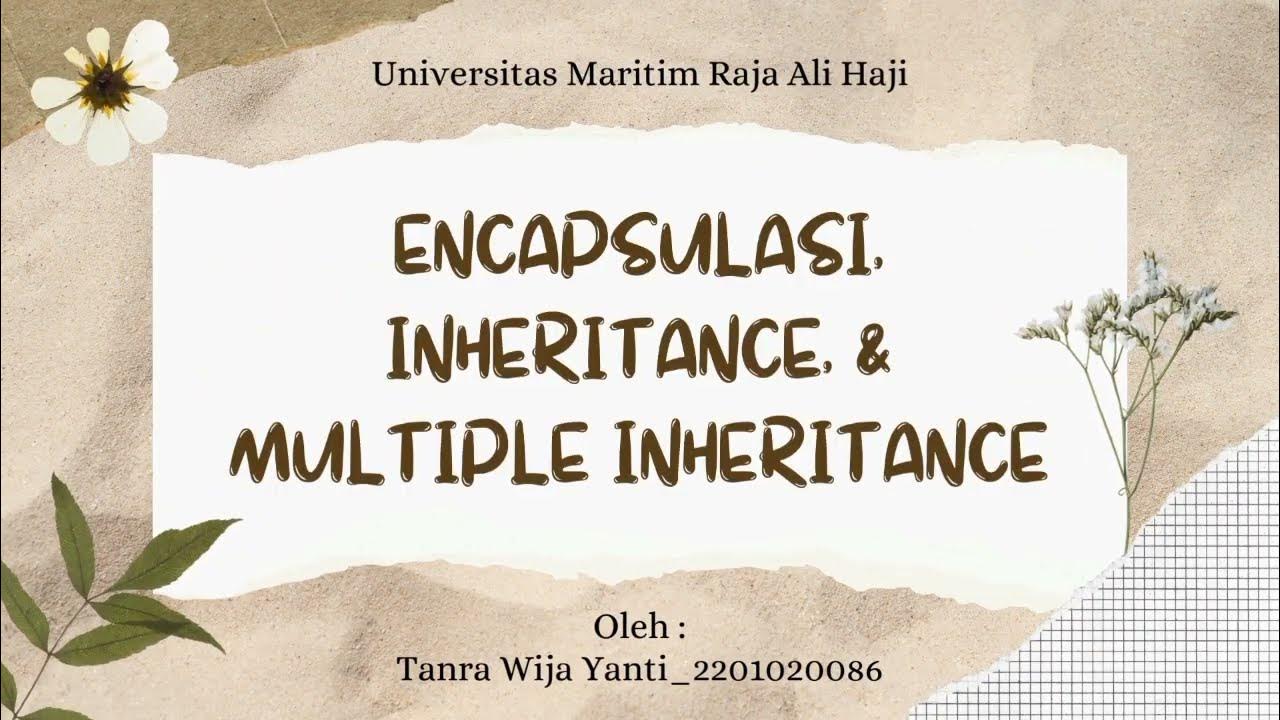 Universitas Maritim Raja Ali Haji

ENCAPSULASI, INHERITANCE, & MULTIPLE INHERITANCE

Oleh :
Tanra Wija Yanti_2201020086